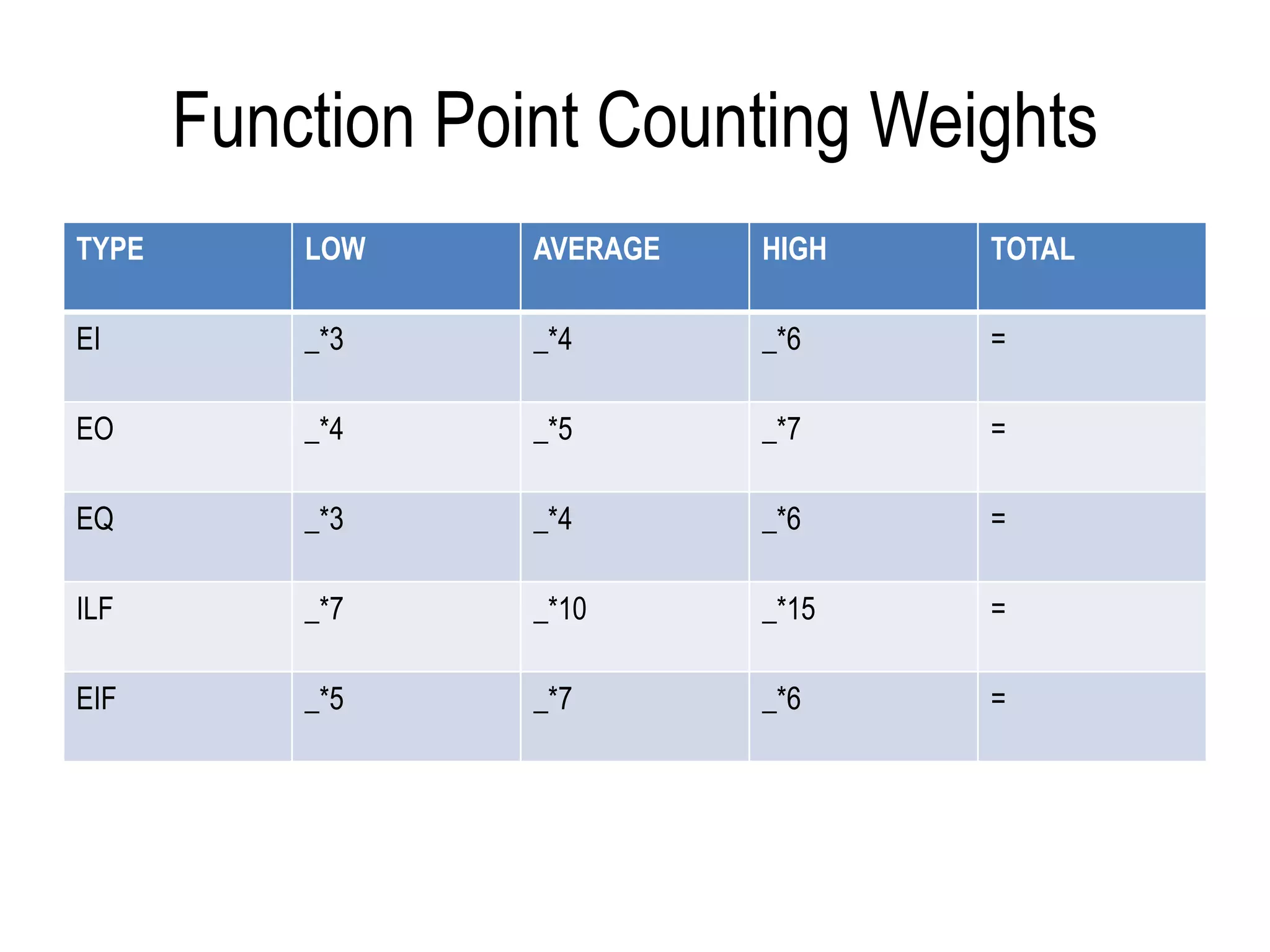 Function Point Counting Weights

| TYPE | LOW | AVERAGE | HIGH | TOTAL |
|---|---|---|---|---|
| EI | _*3 | _*4 | _*6 | = |
| EO | _*4 | _*5 | _*7 | = |
| EQ | _*3 | _*4 | _*6 | = |
| ILF | _*7 | _*10 | _*15 | = |
| EIF | _*5 | _*7 | _*6 | = |